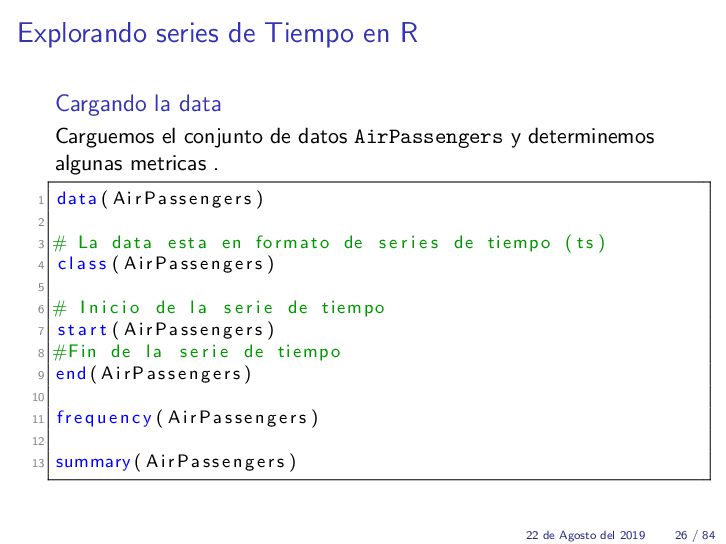 Explorando series de Tiempo en R

Cargando la data

Carguemos el conjunto de datos AirPassengers y determinemos algunas metricas .

1 data(AirPassengers)
2
3 # La data esta en formato de series de tiempo (ts)
4 class(AirPassengers)
5
6 # Inicio de la serie de tiempo
7 start(AirPassengers)
8 #Fin de la serie de tiempo
9 end(AirPassengers)
10
11 frequency(AirPassengers)
12
13 summary(AirPassengers)

22 de Agosto del 2019 26 / 84